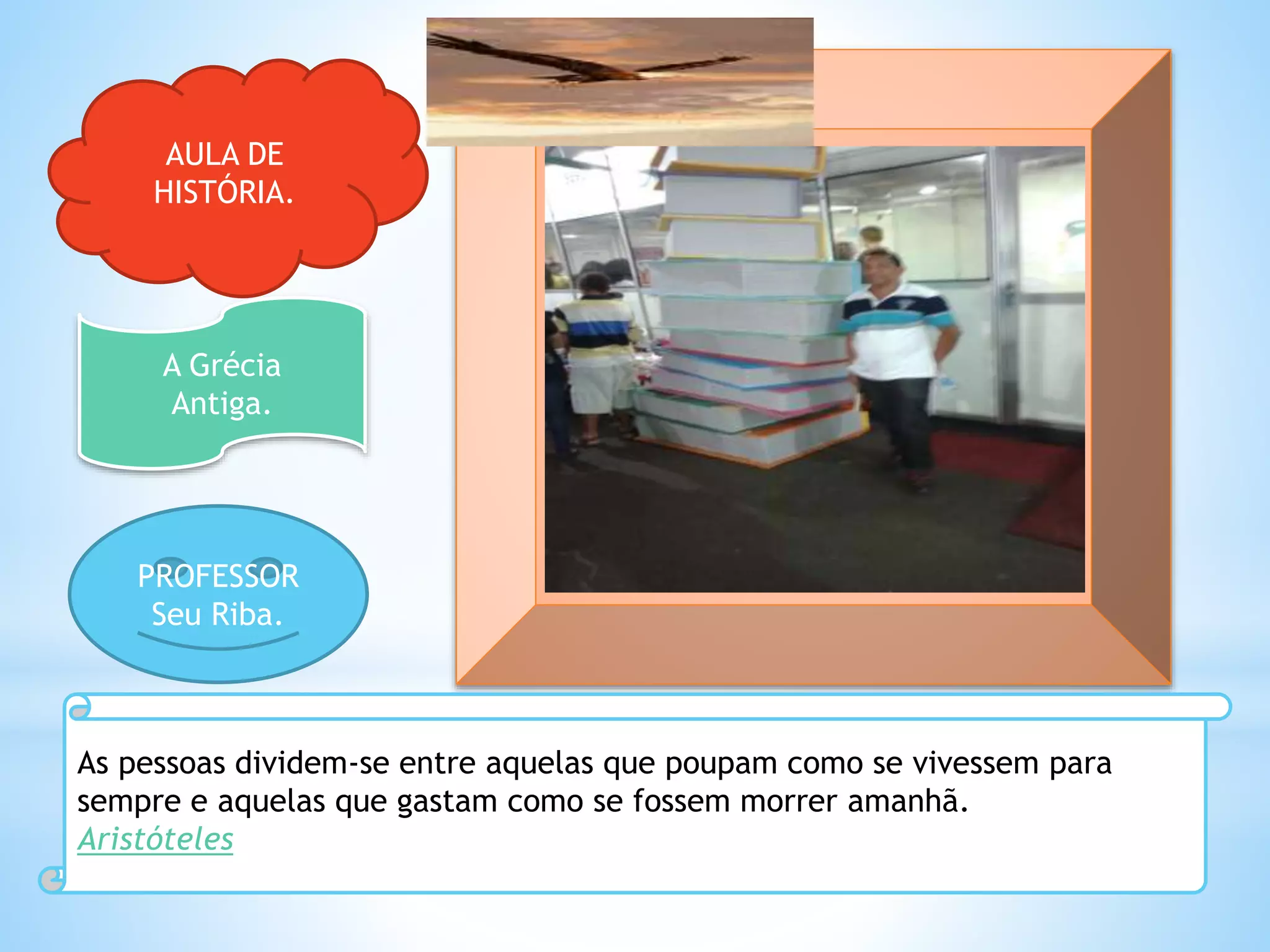 AULA DE HISTÓRIA.

A Grécia Antiga.

PROFESSOR Seu Riba.

As pessoas dividem-se entre aquelas que poupam como se vivessem para sempre e aquelas que gastam como se fossem morrer amanhã.
Aristóteles